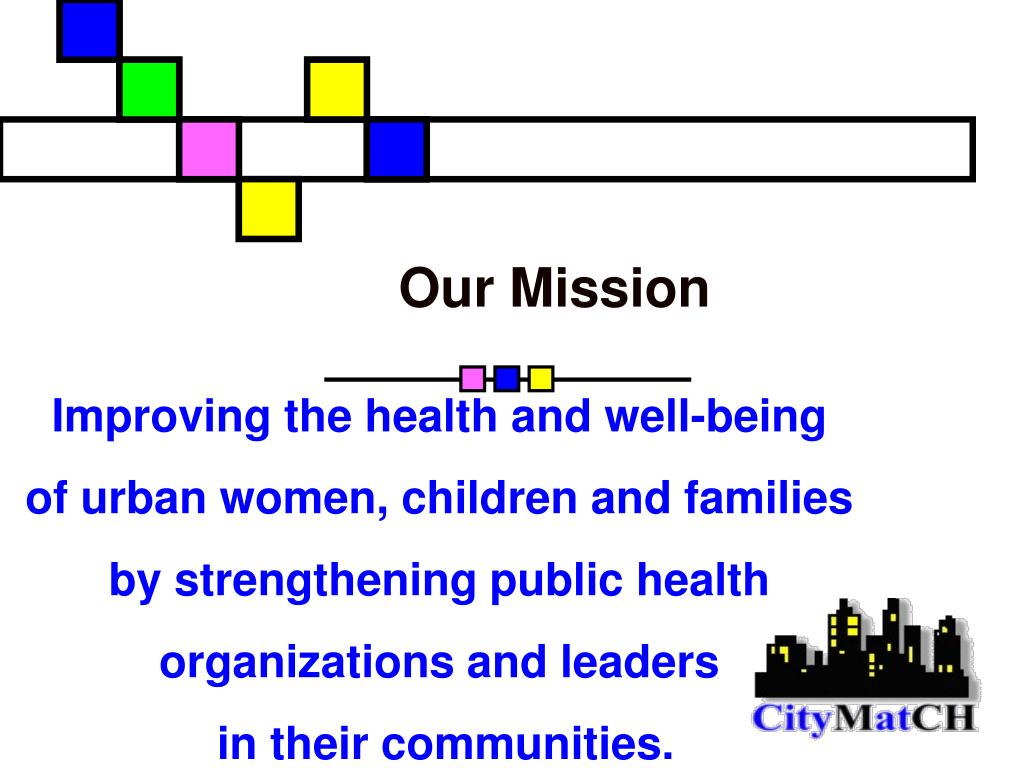 Our Mission

Improving the health and well-being of urban women, children and families by strengthening public health organizations and leaders in their communities.

CityMatCH